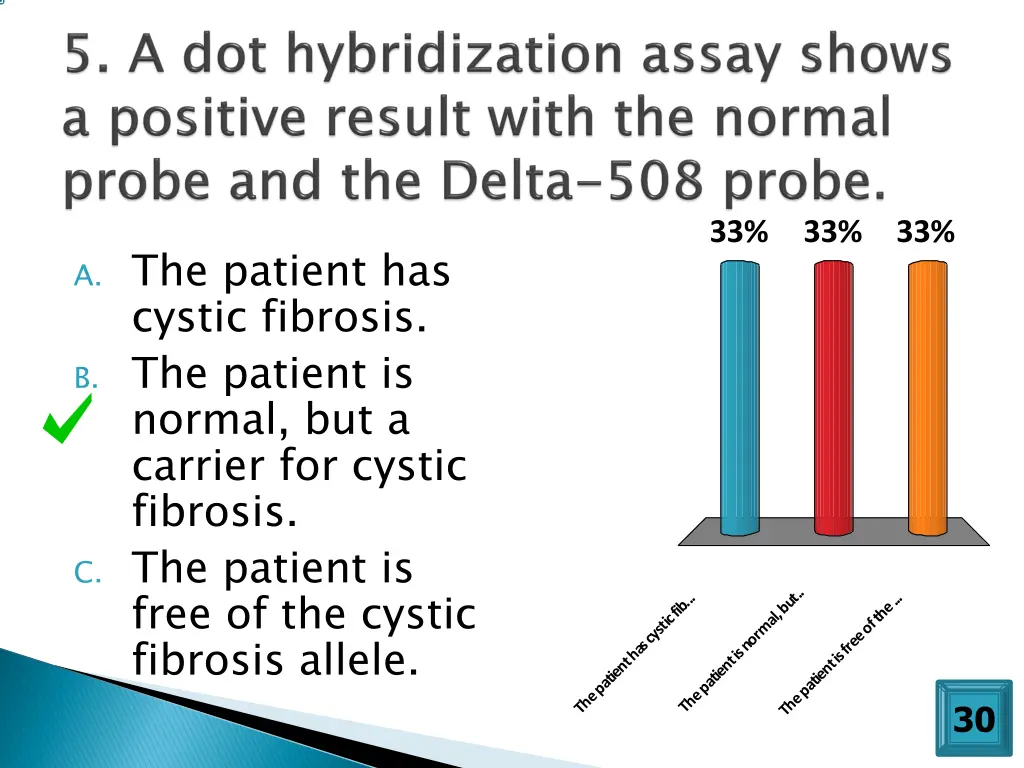 5. A dot hybridization assay shows a positive result with the normal probe and the Delta-508 probe.

A. The patient has cystic fibrosis.
B. The patient is normal, but a carrier for cystic fibrosis.
C. The patient is free of the cystic fibrosis allele.

33%
33%
33%

The patient has cystic fib...
The patient is normal, but...
The patient is free of the ...

30